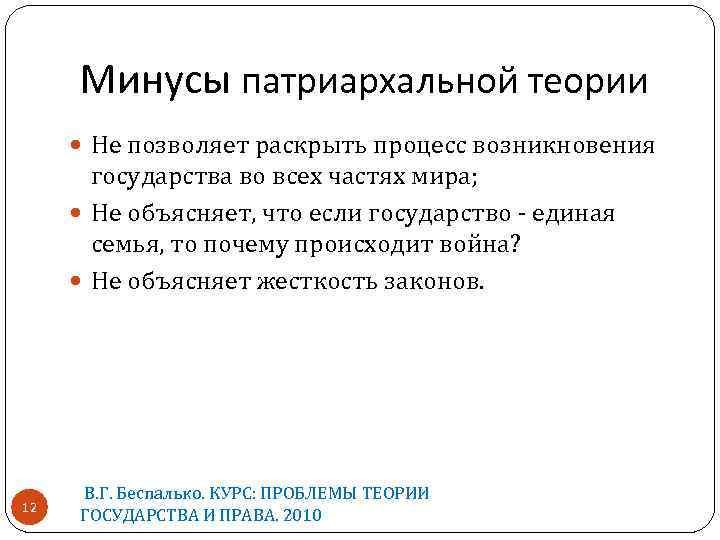 Минусы патриархальной теории

Не позволяет раскрыть процесс возникновения государства во всех частях мира;

Не объясняет, что если государство - единая семья, то почему происходит война?

Не объясняет жесткость законов.

12

В.Г. Беспалько. КУРС: ПРОБЛЕМЫ ТЕОРИИ ГОСУДАРСТВА И ПРАВА. 2010